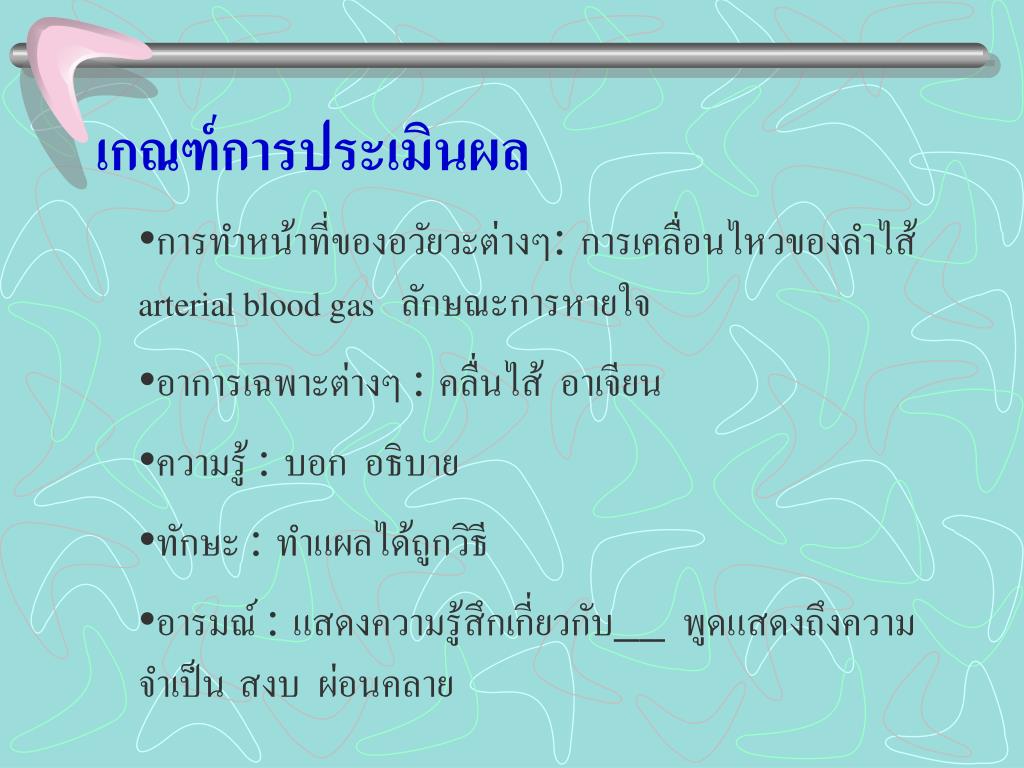 เกณฑ์การประเมินผล

•การทำหน้าที่ของอวัยวะต่างๆ: การเคลื่อนไหวของลำไส้ arterial blood gas ลักษณะการหายใจ

•อาการเฉพาะต่างๆ : คลื่นไส้ อาเจียน

•ความรู้ : บอก อธิบาย

•ทักษะ : ทำแผลได้ถูกวิธี

•อารมณ์ : แสดงความรู้สึกเกี่ยวกับ___ พูดแสดงถึงความจำเป็น สงบ ผ่อนคลาย